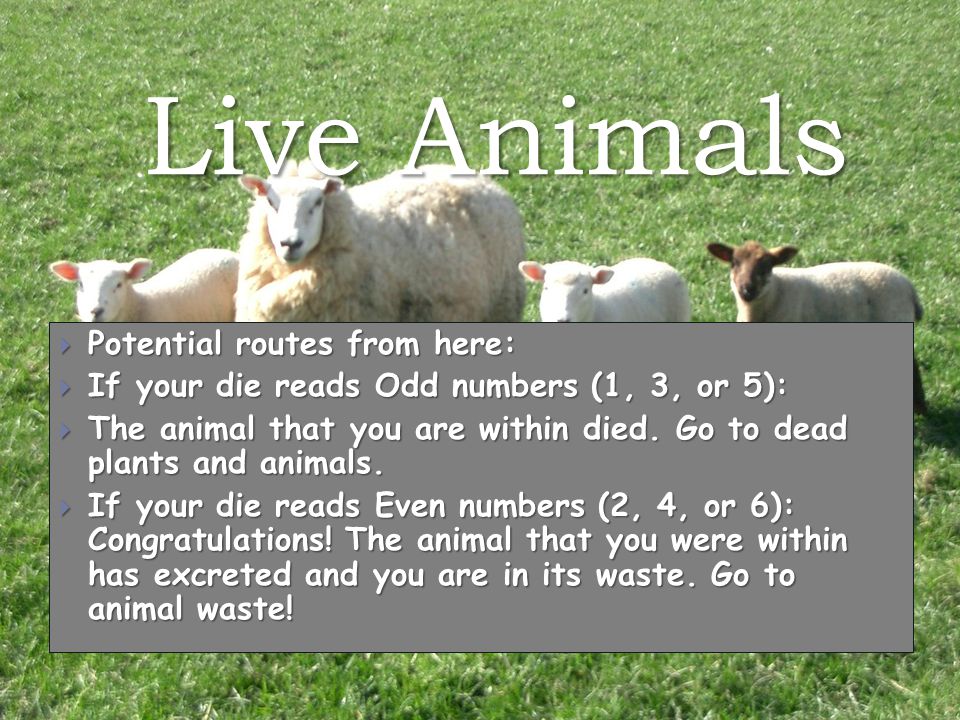 Live Animals

Potential routes from here:

If your die reads Odd numbers (1, 3, or 5):

The animal that you are within died. Go to dead plants and animals.

If your die reads Even numbers (2, 4, or 6): Congratulations! The animal that you were within has excreted and you are in its waste. Go to animal waste!